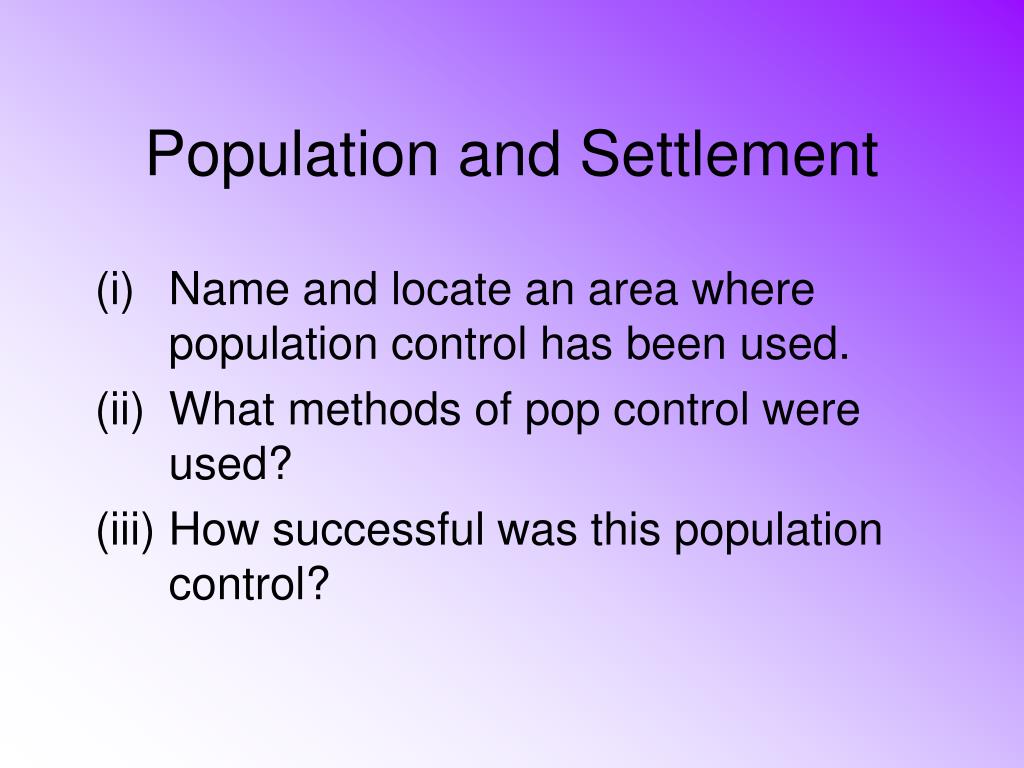 Population and Settlement

(i) Name and locate an area where population control has been used.

(ii) What methods of pop control were used?

(iii) How successful was this population control?